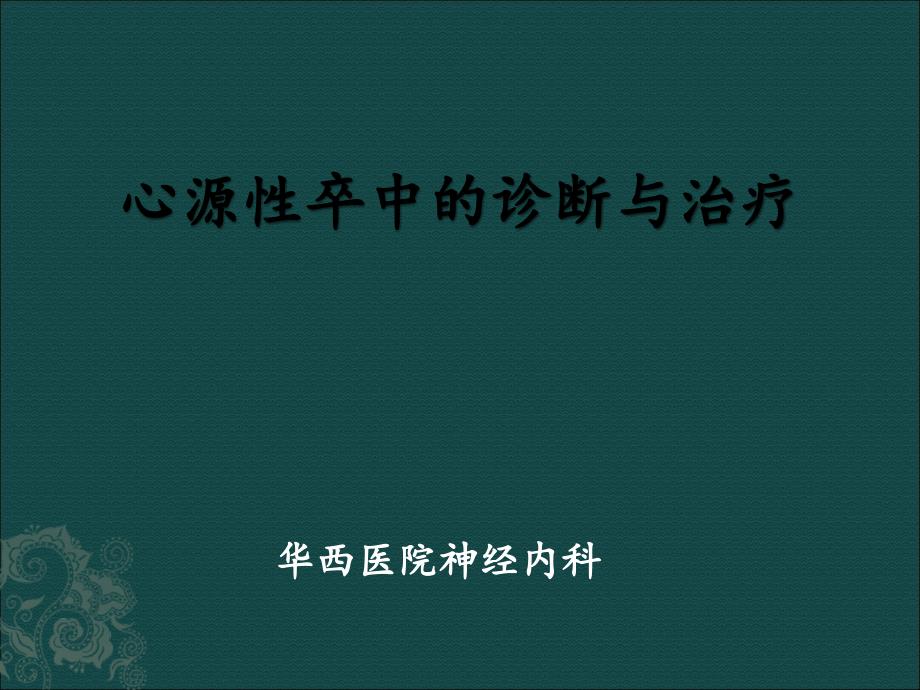 心源性卒中的诊断与治疗

华西医院神经内科